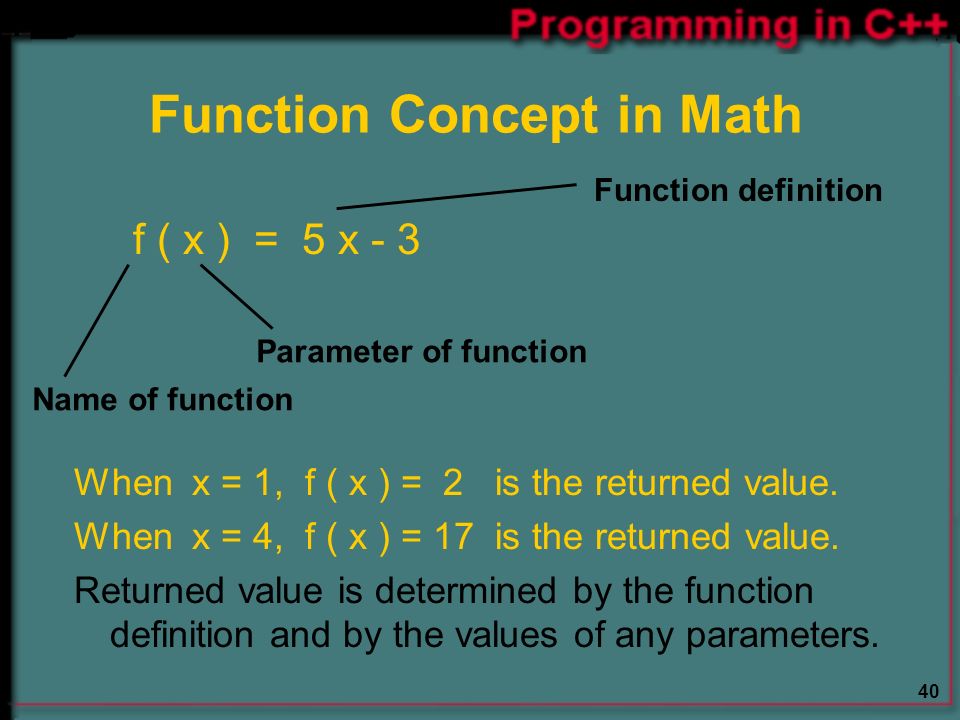 Programming in C++

Function Concept in Math

Function definition

$f(x) = 5x - 3$

Parameter of function

Name of function

When $x = 1$, $f(x) = 2$ is the returned value.

When $x = 4$, $f(x) = 17$ is the returned value.

Returned value is determined by the function definition and by the values of any parameters.

40